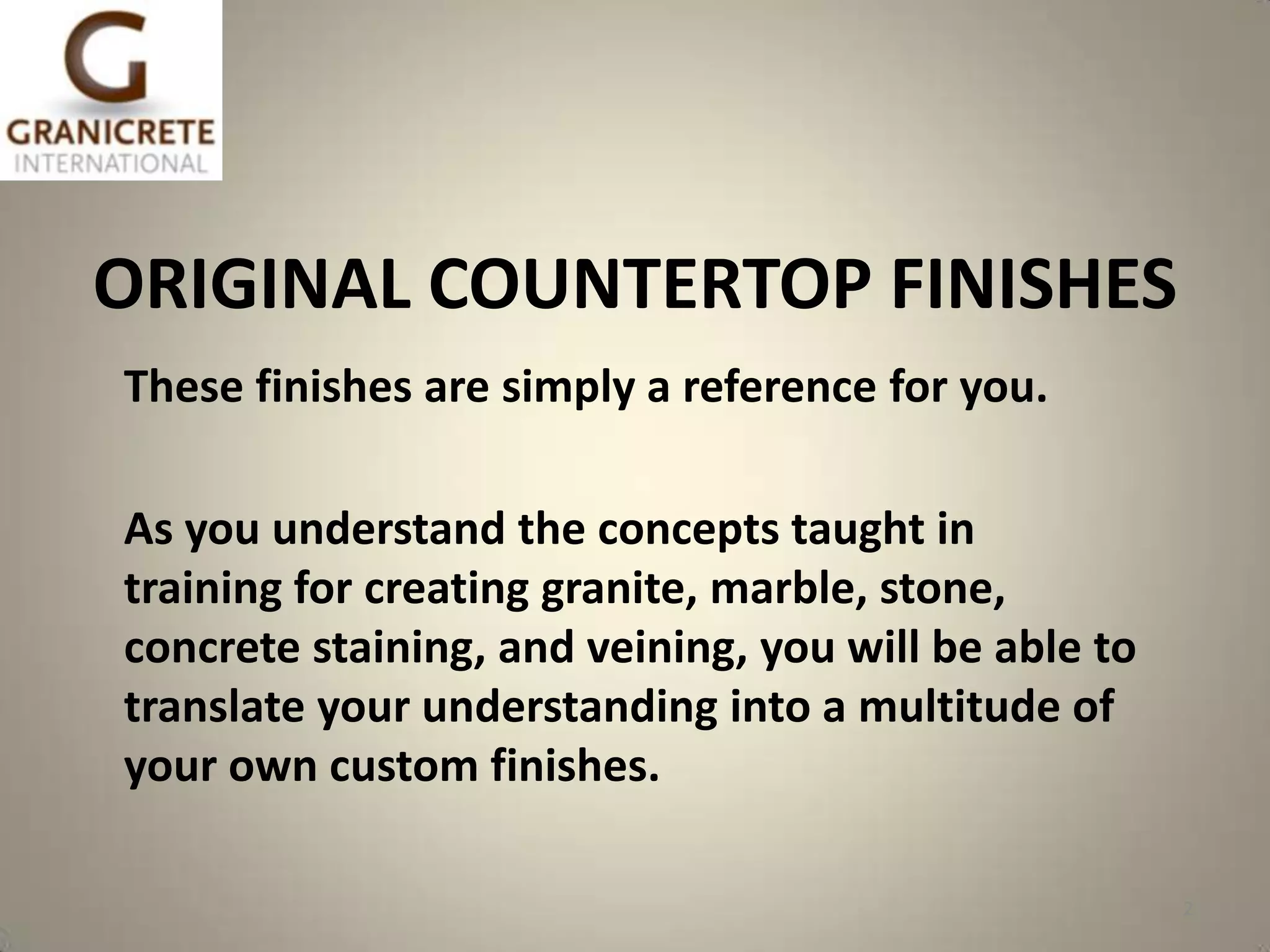 G
GRANICRETE
INTERNATIONAL

ORIGINAL COUNTERTOP FINISHES

These finishes are simply a reference for you.

As you understand the concepts taught in training for creating granite, marble, stone, concrete staining, and veining, you will be able to translate your understanding into a multitude of your own custom finishes.

2